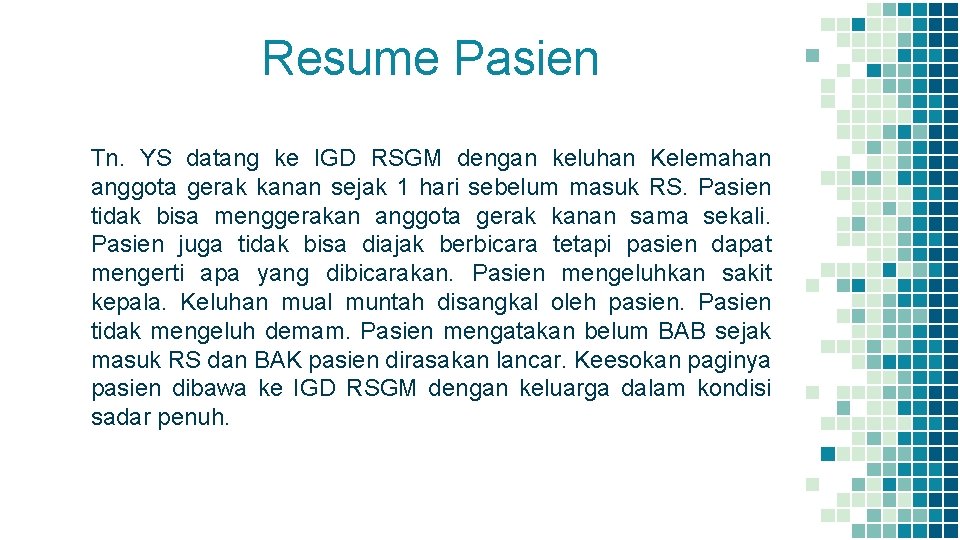 Resume Pasien

Tn. YS datang ke IGD RSGM dengan keluhan Kelemahan anggota gerak kanan sejak 1 hari sebelum masuk RS. Pasien tidak bisa menggerakan anggota gerak kanan sama sekali. Pasien juga tidak bisa diajak berbicara tetapi pasien dapat mengerti apa yang dibicarakan. Pasien mengeluhkan sakit kepala. Keluhan mual muntah disangkal oleh pasien. Pasien tidak mengeluh demam. Pasien mengatakan belum BAB sejak masuk RS dan BAK pasien dirasakan lancar. Keesokan paginya pasien dibawa ke IGD RSGM dengan keluarga dalam kondisi sadar penuh.